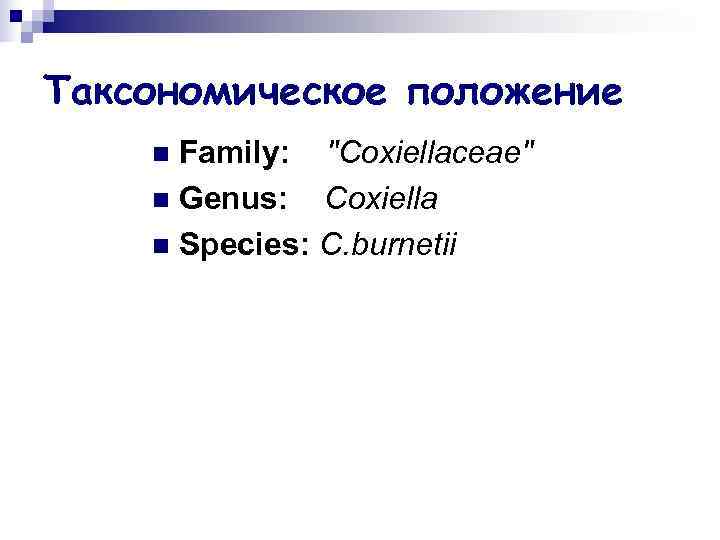 Таксономическое положение

Family: "Coxiellaceae"
Genus: Coxiella
Species: C.burnetii